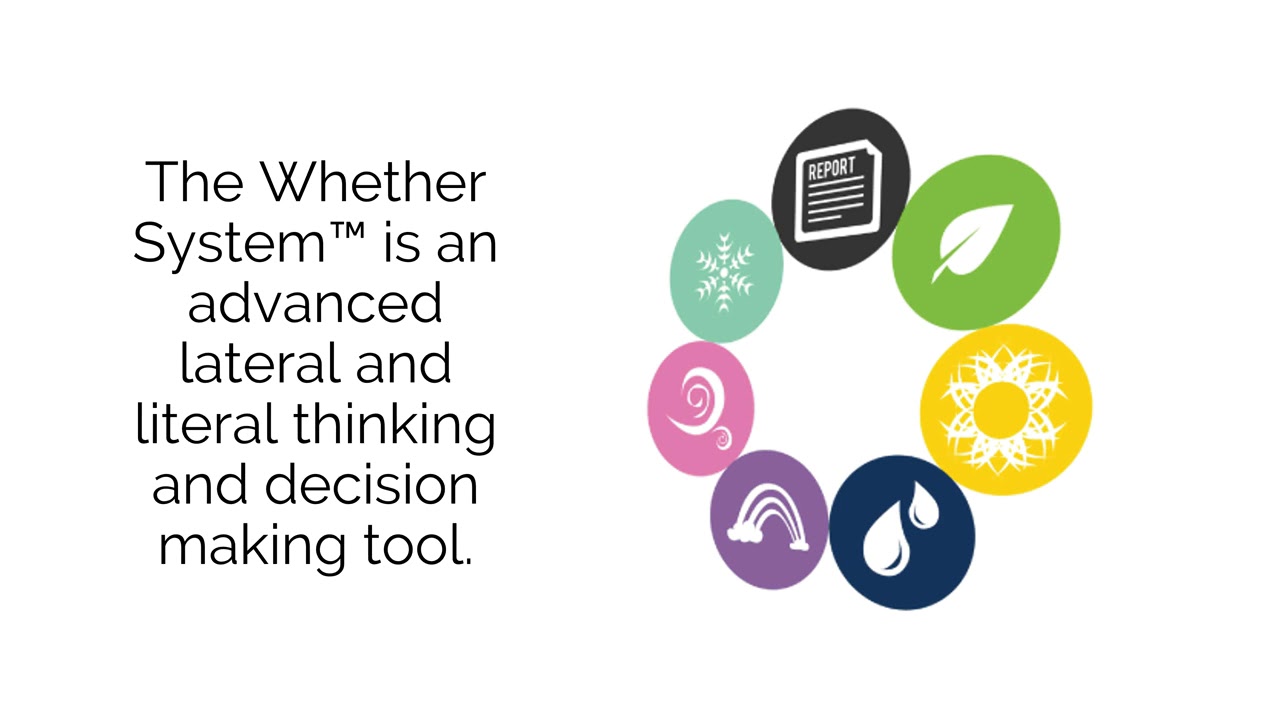 The Whether System™ is an advanced lateral and literal thinking and decision making tool.

REPORT